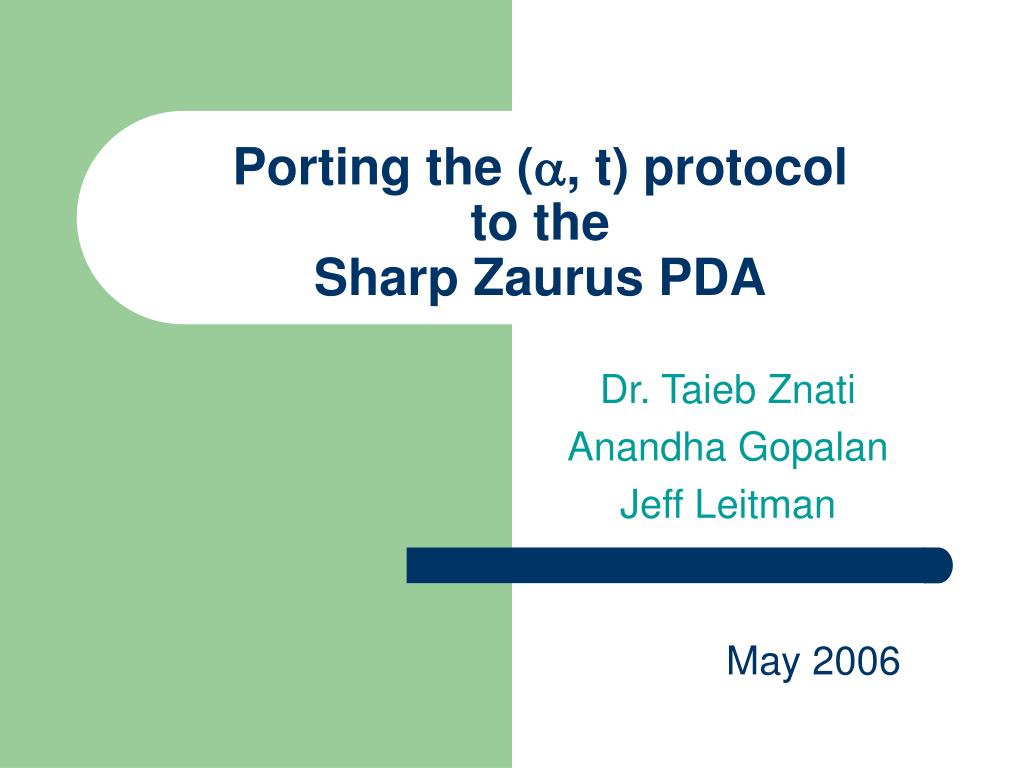 Porting the ($\alpha$, t) protocol
to the
Sharp Zaurus PDA

Dr. Taieb Znati
Anandha Gopalan
Jeff Leitman

May 2006